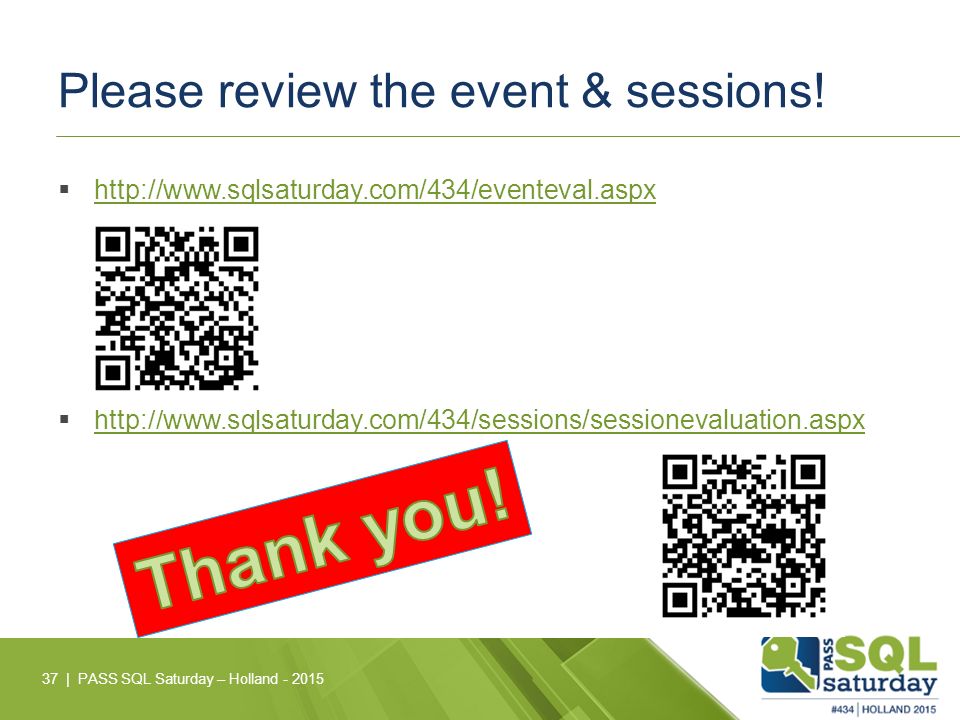 Please review the event & sessions!

▪ http://www.sqlsaturday.com/434/eventeval.aspx

▪ http://www.sqlsaturday.com/434/sessions/sessionevaluation.aspx

Thank you!

37 | PASS SQL Saturday – Holland - 2015

PASS SQL saturday
#434 | HOLLAND 2015